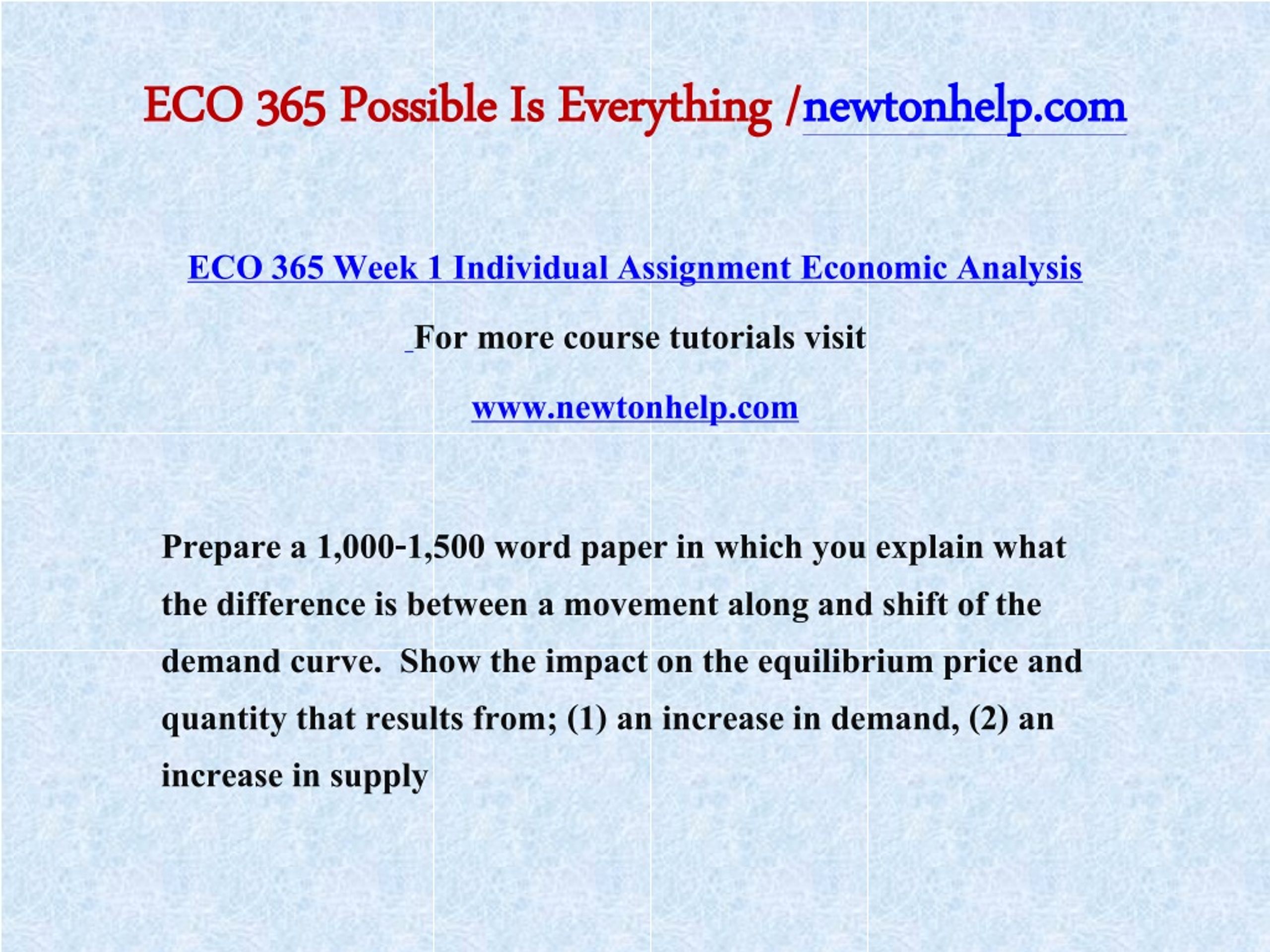 ECO 365 Possible Is Everything /newtonhelp.com

ECO 365 Week 1 Individual Assignment Economic Analysis

For more course tutorials visit

www.newtonhelp.com

Prepare a 1,000-1,500 word paper in which you explain what the difference is between a movement along and shift of the demand curve. Show the impact on the equilibrium price and quantity that results from; (1) an increase in demand, (2) an increase in supply